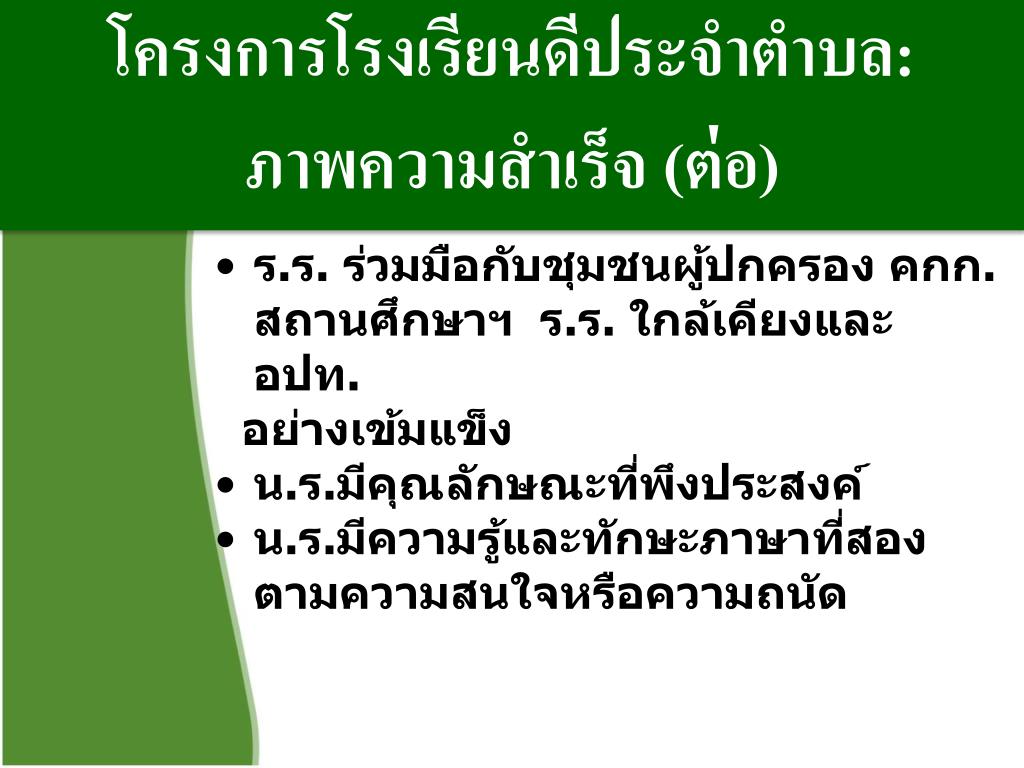 โครงการโรงเรียนดีประจำตำบล: ภาพความสำเร็จ (ต่อ)

• ร.ร. ร่วมมือกับชุมชนผู้ปกครอง คกก. สถานศึกษาฯ ร.ร. ใกล้เคียงและ อปท.
อย่างเข้มแข็ง
• น.ร.มีคุณลักษณะที่พึงประสงค์
• น.ร.มีความรู้และทักษะภาษาที่สอง ตามความสนใจหรือความถนัด